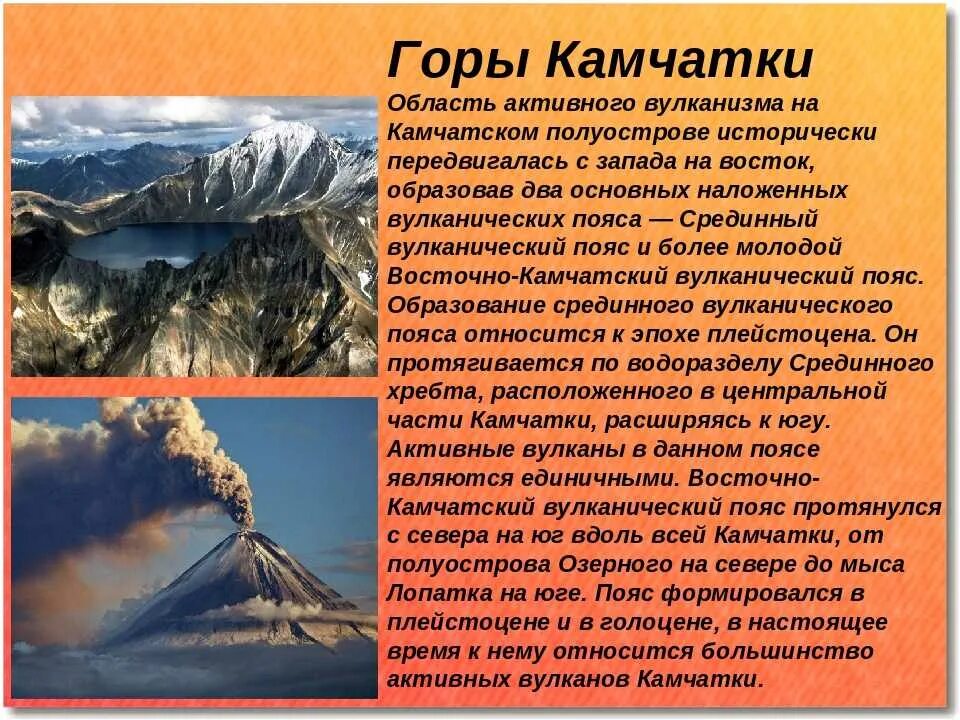 Горы Камчатки

Область активного вулканизма на Камчатском полуострове исторически передвигалась с запада на восток, образовав два основных наложенных вулканических пояса — Срединный вулканический пояс и более молодой Восточно-Камчатский вулканический пояс. Образование срединного вулканического пояса относится к эпохе плейстоцена. Он протягивается по водоразделу Срединного хребта, расположенного в центральной части Камчатки, расширяясь к югу. Активные вулканы в данном поясе являются единичными. Восточно-Камчатский вулканический пояс протянулся с севера на юг вдоль всей Камчатки, от полуострова Озерного на севере до мыса Лопатка на юге. Пояс формировался в плейстоцене и в голоцене, в настоящее время к нему относится большинство активных вулканов Камчатки.